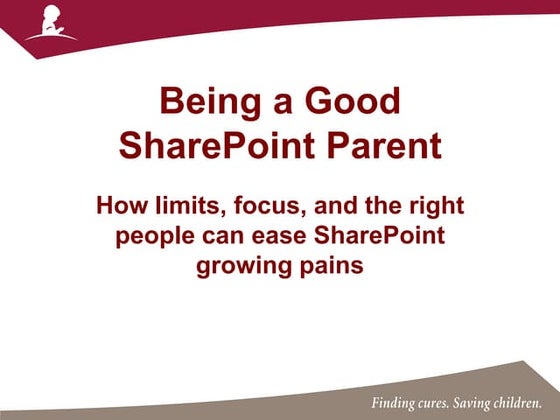 Being a Good SharePoint Parent

How limits, focus, and the right people can ease SharePoint growing pains

Finding cures. Saving children.